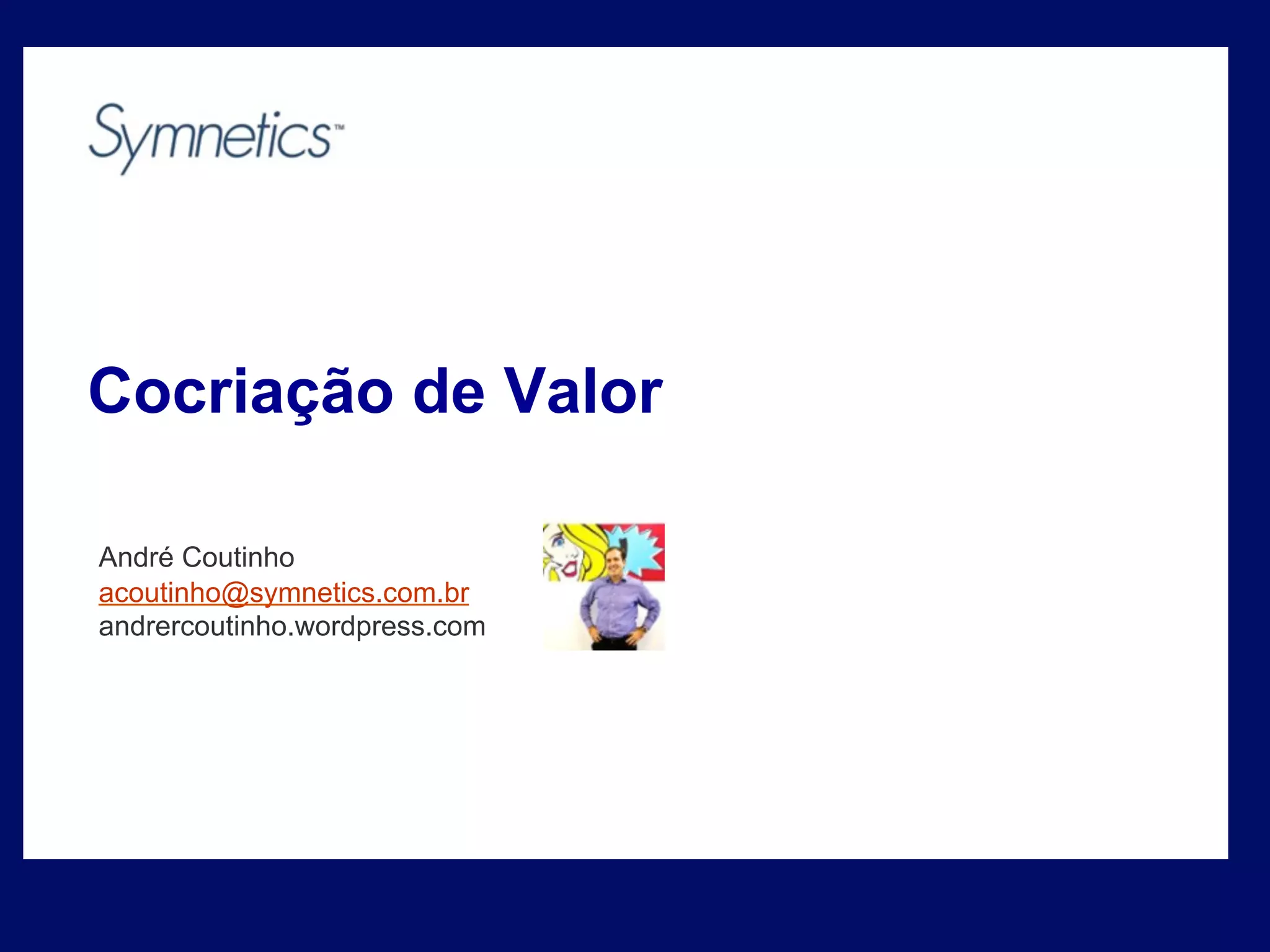 Symnetics™

Cocriação de Valor

André Coutinho
acoutinho@symnetics.com.br
andrercoutinho.wordpress.com